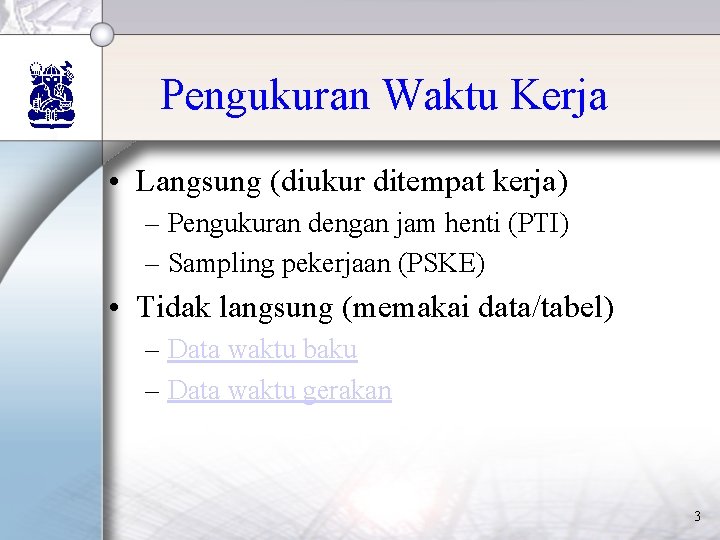 Pengukuran Waktu Kerja

• Langsung (diukur ditempat kerja)
– Pengukuran dengan jam henti (PTI)
– Sampling pekerjaan (PSKE)

• Tidak langsung (memakai data/tabel)
– Data waktu baku
– Data waktu gerakan

3